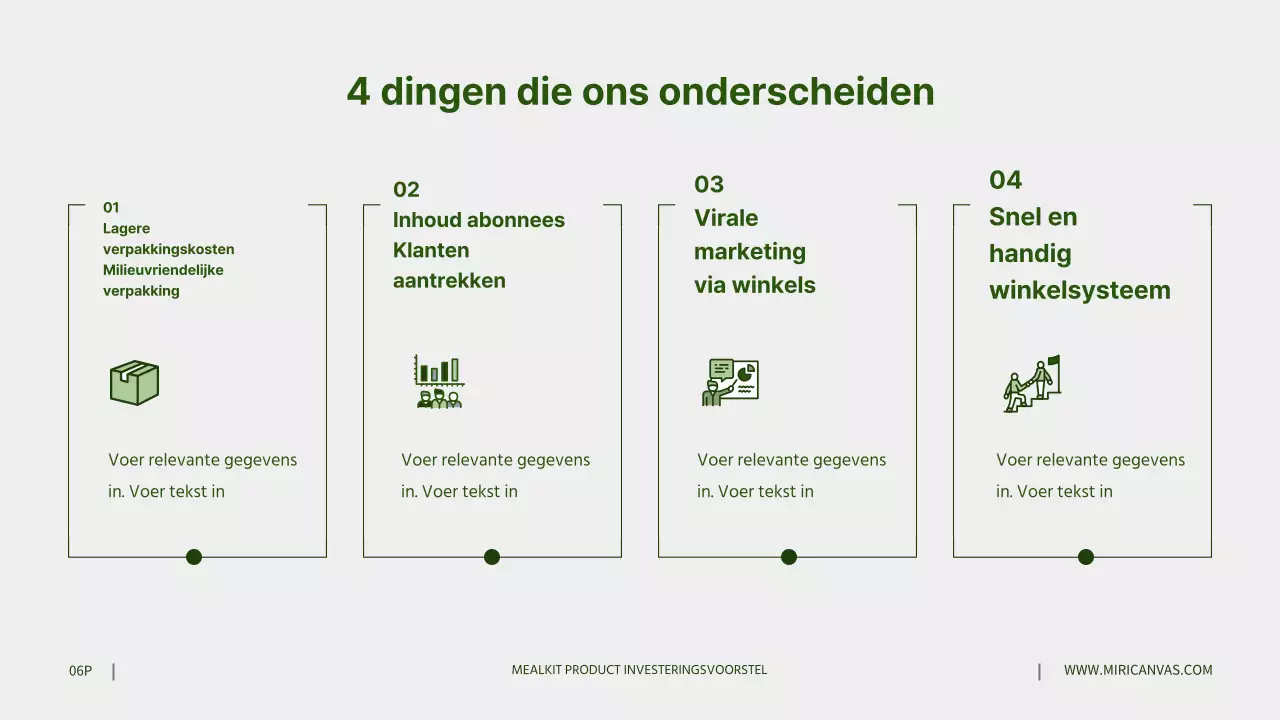 4 dingen die ons onderscheiden

01
Lagere verpakkingskosten
Milieuvriendelijke verpakking

Voer relevante gegevens in. Voer tekst in

02
Inhoud abonnees
Klanten aantrekken

Voer relevante gegevens in. Voer tekst in

03
Virale marketing via winkels

Voer relevante gegevens in. Voer tekst in

04
Snel en handig winkelsysteem

Voer relevante gegevens in. Voer tekst in

06P | MEALKIT PRODUCT INVESTERINGSVOORSTEL | WWW.MIRICANVAS.COM